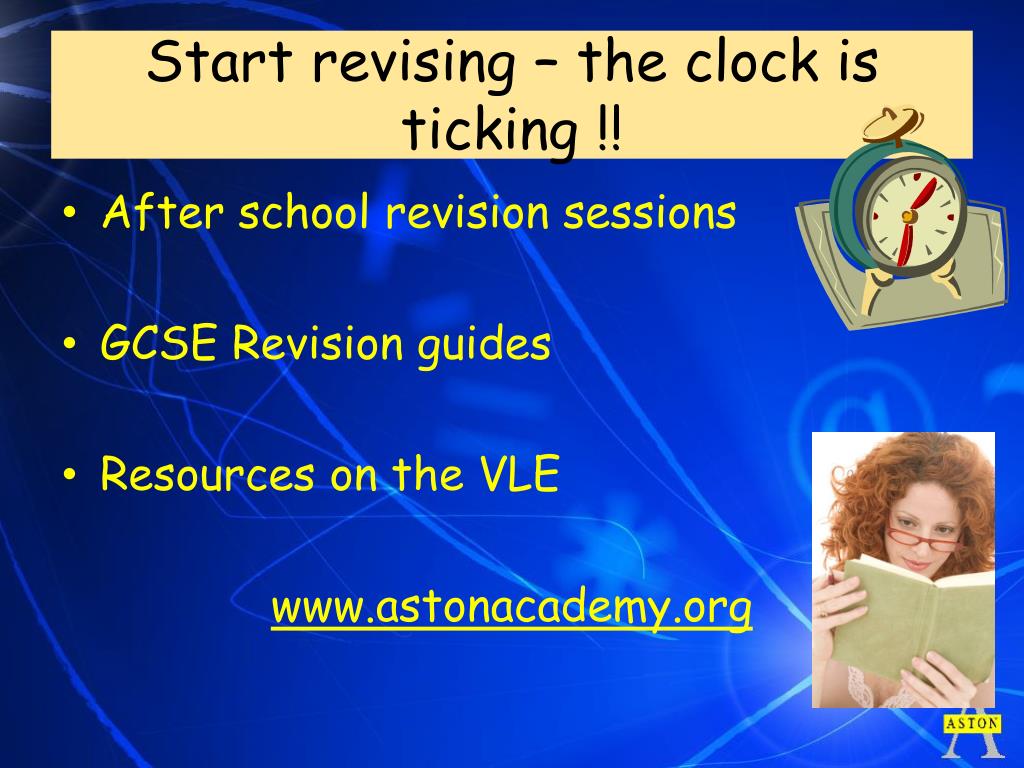 Start revising – the clock is ticking !!

• After school revision sessions

• GCSE Revision guides

• Resources on the VLE

www.astonacademy.org

ASTON